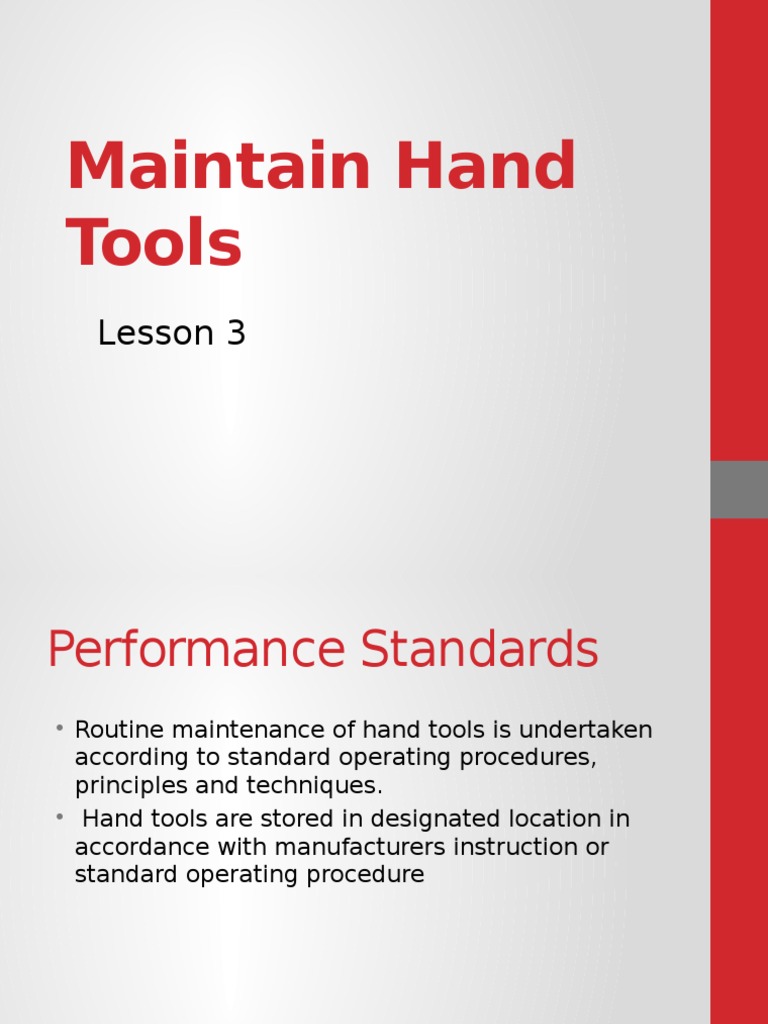 Maintain Hand Tools

Lesson 3

Performance Standards

• Routine maintenance of hand tools is undertaken according to standard operating procedures, principles and techniques.
• Hand tools are stored in designated location in accordance with manufacturers instruction or standard operating procedure